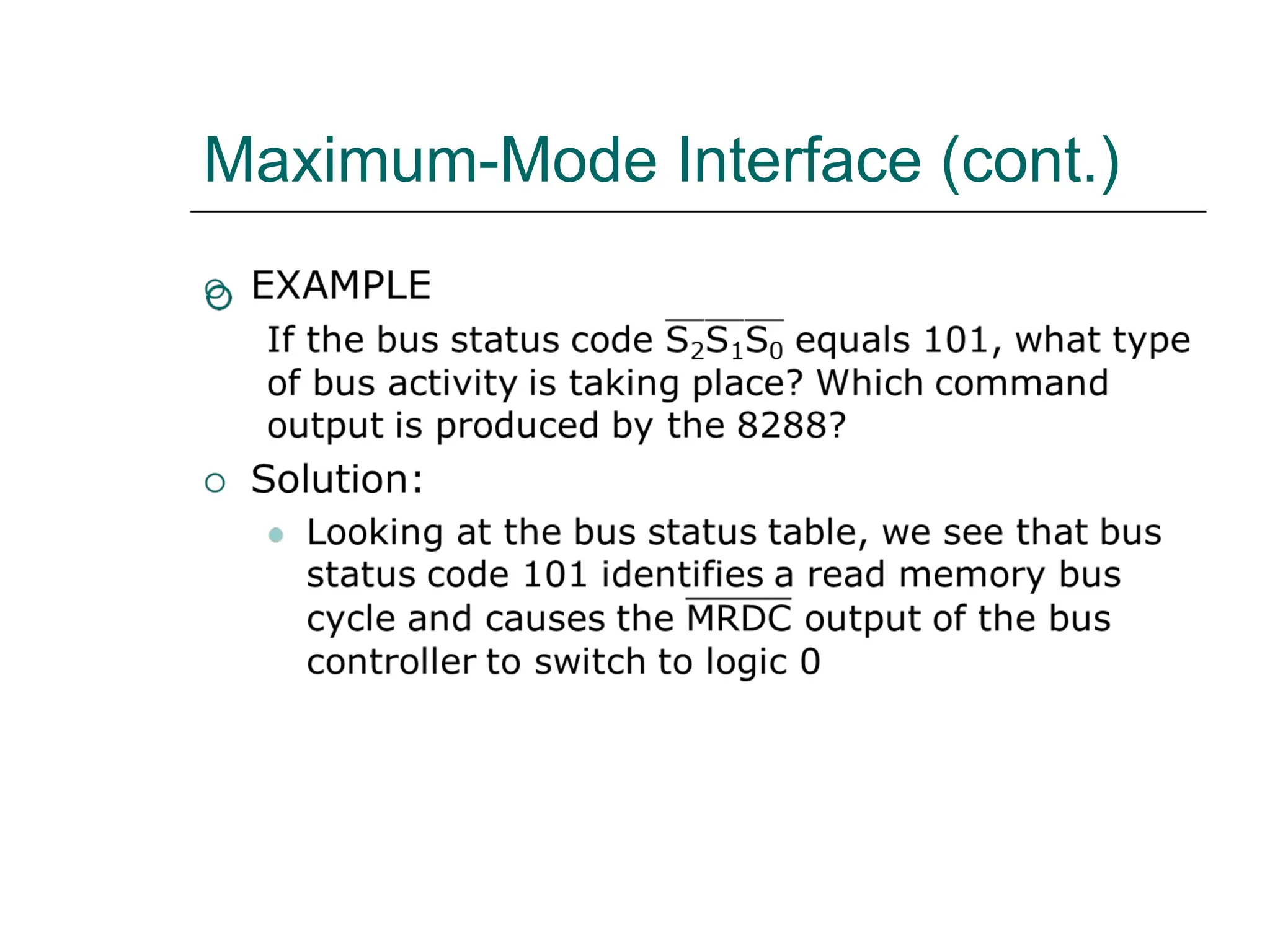 Maximum-Mode Interface (cont.)

EXAMPLE

If the bus status code $\overline{S_2S_1S_0}$ equals 101, what type of bus activity is taking place? Which command output is produced by the 8288?

Solution:

Looking at the bus status table, we see that bus status code 101 identifies a read memory bus cycle and causes the $\overline{MRDC}$ output of the bus controller to switch to logic 0